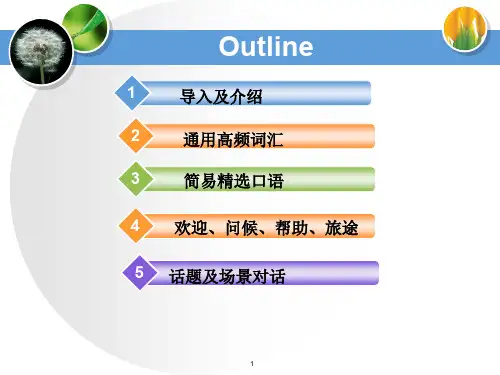 Outline

1 导入及介绍

2 通用高频词汇

3 简易精选口语

4 欢迎、问候、帮助、旅途

5 话题及场景对话

1